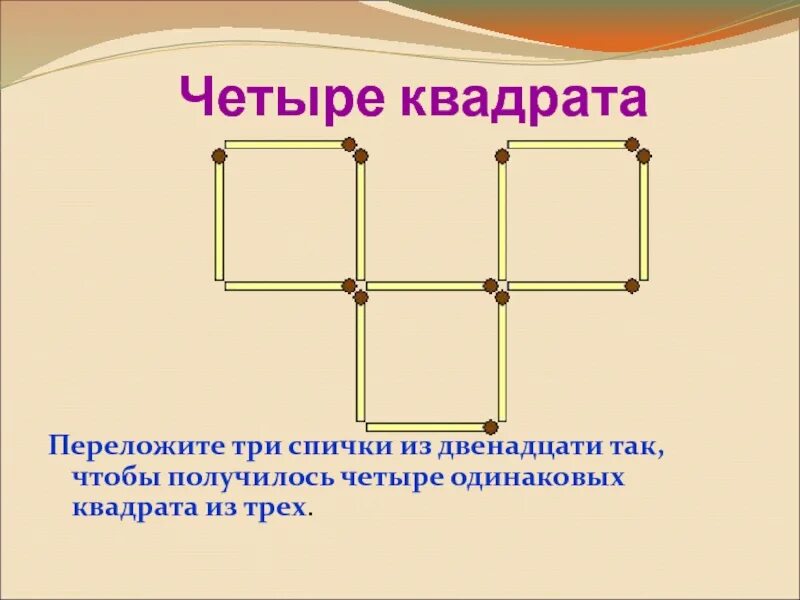 Четыре квадрата

Переложите три спички из двенадцати так, чтобы получилось четыре одинаковых квадрата из трех.